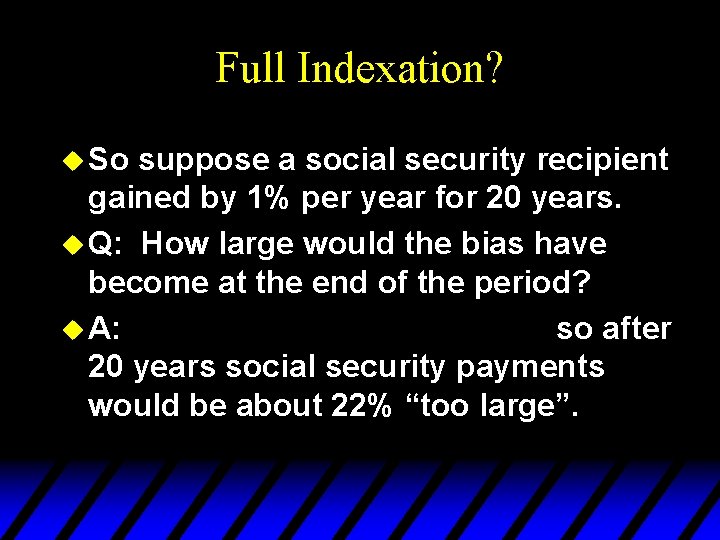 Full Indexation?

So suppose a social security recipient gained by 1% per year for 20 years.

Q: How large would the bias have become at the end of the period?

A: so after 20 years social security payments would be about 22% “too large”.